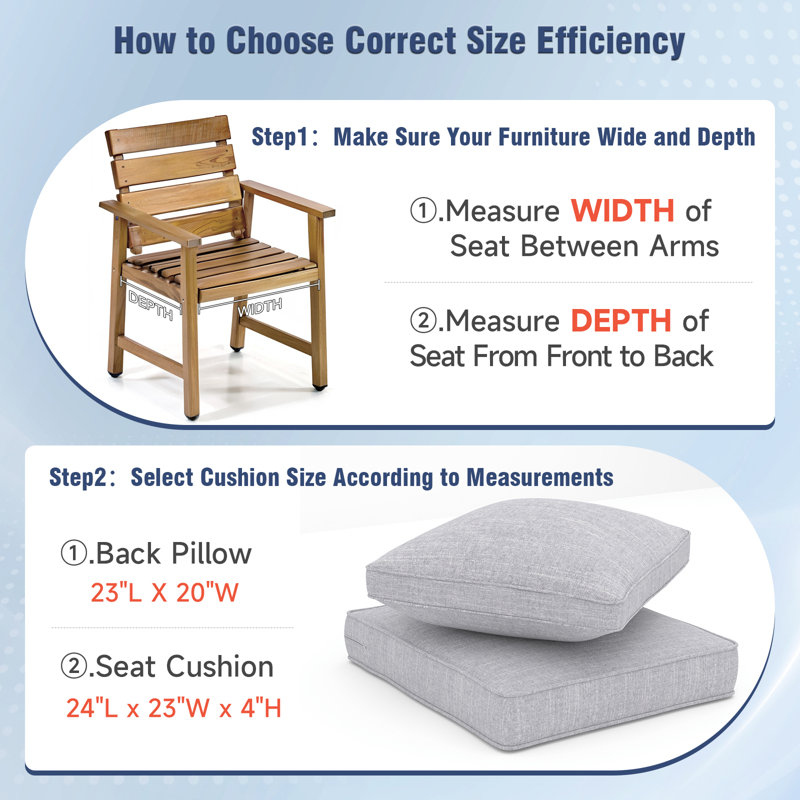 How to Choose Correct Size Efficiency

Step1: Make Sure Your Furniture Wide and Depth

DEPTH

WIDTH

①.Measure WIDTH of Seat Between Arms

②.Measure DEPTH of Seat From Front to Back

Step2: Select Cushion Size According to Measurements

①.Back Pillow
23"L X 20"W

②.Seat Cushion
24"L x 23"W x 4"H